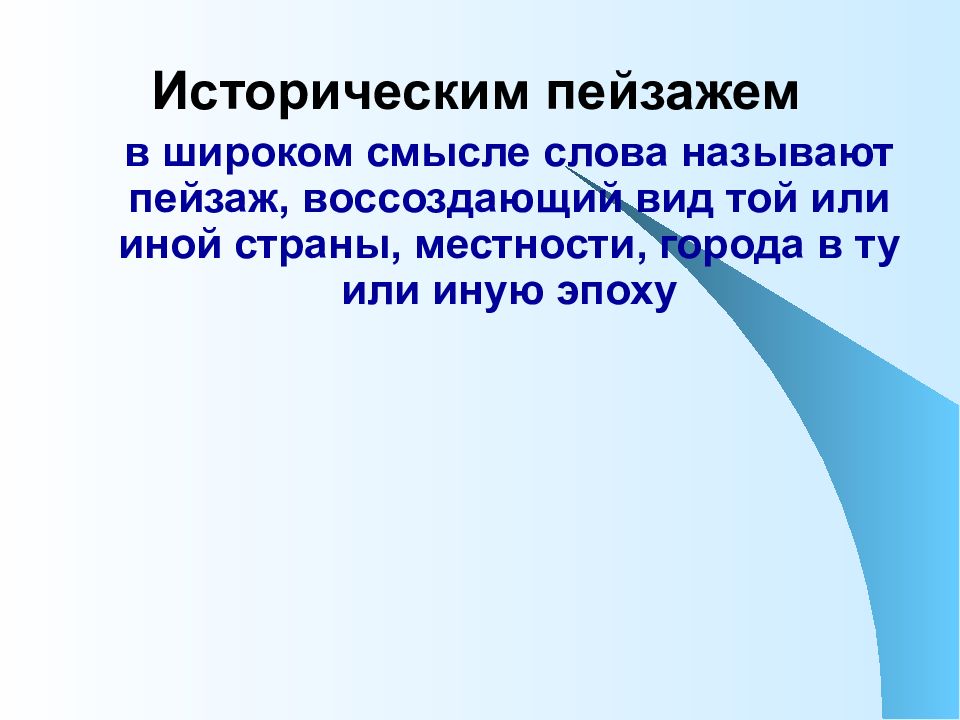 Историческим пейзажем

в широком смысле слова называют пейзаж, воссоздающий вид той или иной страны, местности, города в ту или иную эпоху